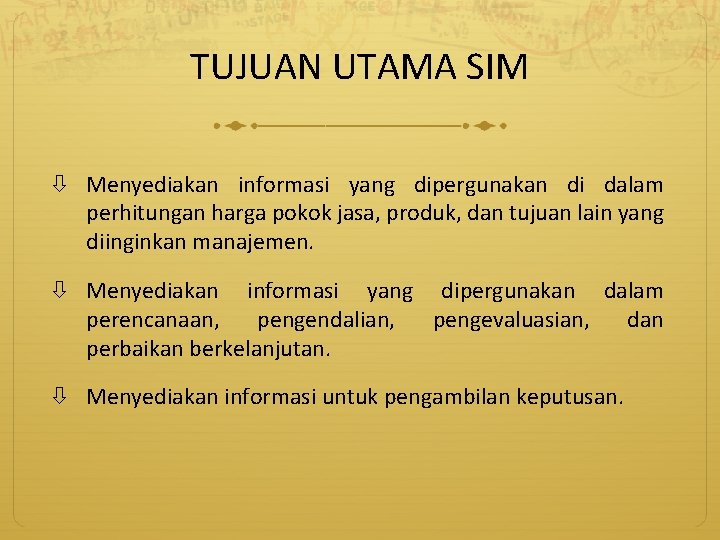 TUJUAN UTAMA SIM

⇩ Menyediakan informasi yang dipergunakan di dalam perhitungan harga pokok jasa, produk, dan tujuan lain yang diinginkan manajemen.

⇩ Menyediakan informasi yang dipergunakan dalam perencanaan, pengendalian, pengevaluasian, dan perbaikan berkelanjutan.

⇩ Menyediakan informasi untuk pengambilan keputusan.